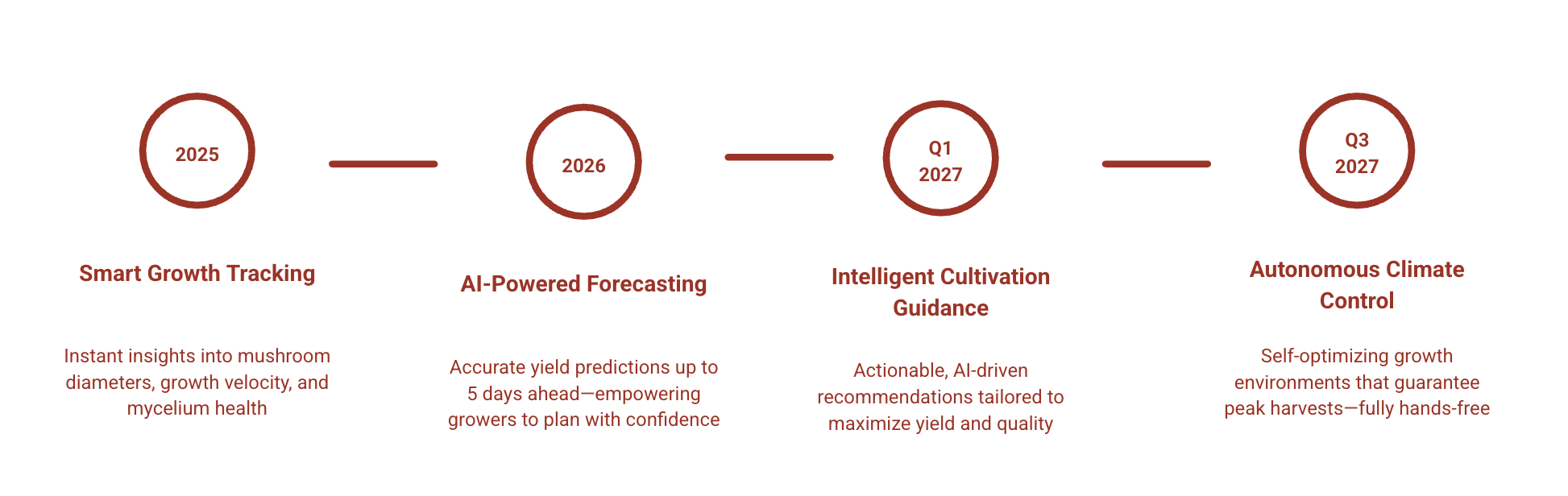 2025

Smart Growth Tracking

Instant insights into mushroom diameters, growth velocity, and mycelium health

2026

AI-Powered Forecasting

Accurate yield predictions up to 5 days ahead—empowering growers to plan with confidence

Q1
2027

Intelligent Cultivation Guidance

Actionable, AI-driven recommendations tailored to maximize yield and quality

Q3
2027

Autonomous Climate Control

Self-optimizing growth environments that guarantee peak harvests—fully hands-free